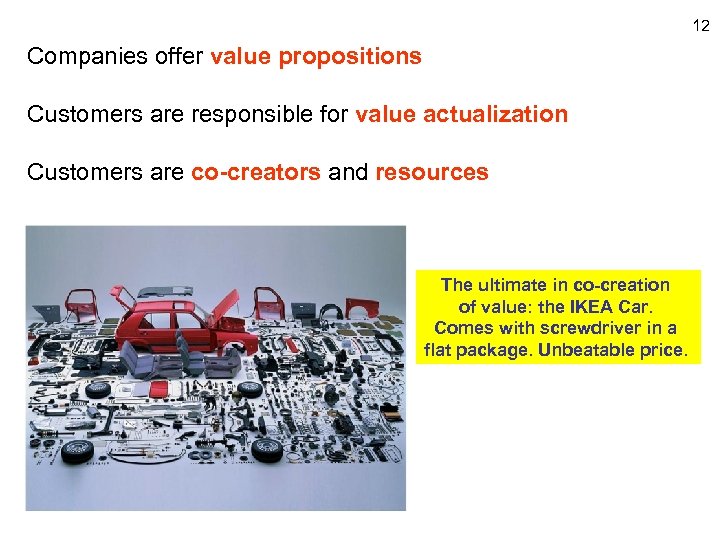 12

Companies offer value propositions

Customers are responsible for value actualization

Customers are co-creators and resources

The ultimate in co-creation of value: the IKEA Car. Comes with screwdriver in a flat package. Unbeatable price.